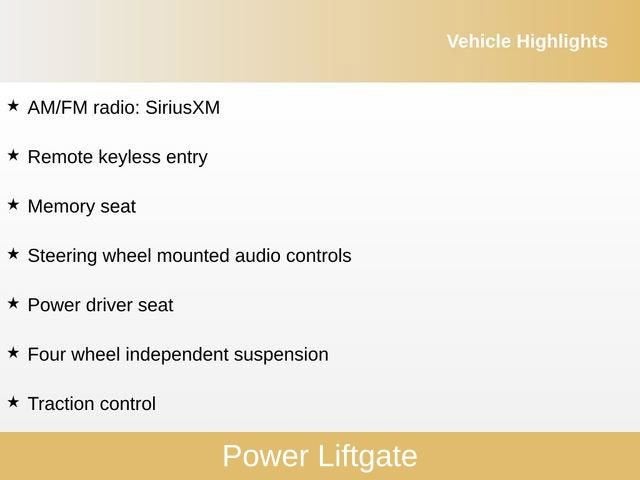 Vehicle Highlights

★ AM/FM radio: SiriusXM

★ Remote keyless entry

★ Memory seat

★ Steering wheel mounted audio controls

★ Power driver seat

★ Four wheel independent suspension

★ Traction control

Power Liftgate